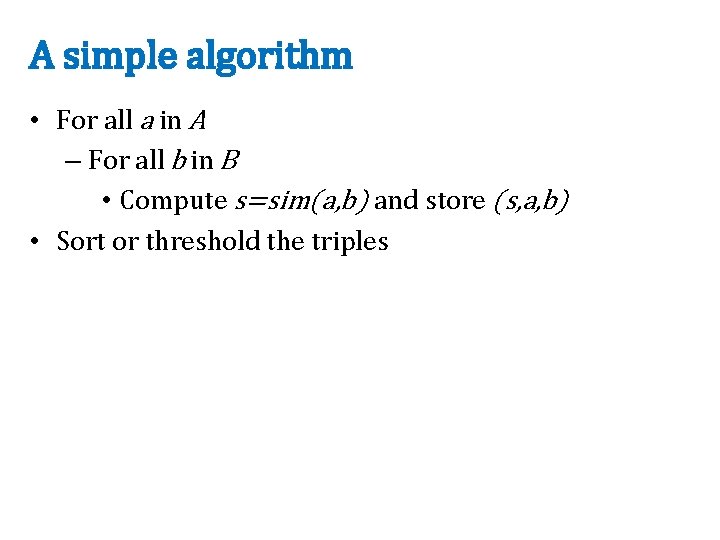 A simple algorithm

• For all $a$ in $A$
  – For all $b$ in $B$
    • Compute $s=sim(a,b)$ and store $(s,a,b)$
• Sort or threshold the triples